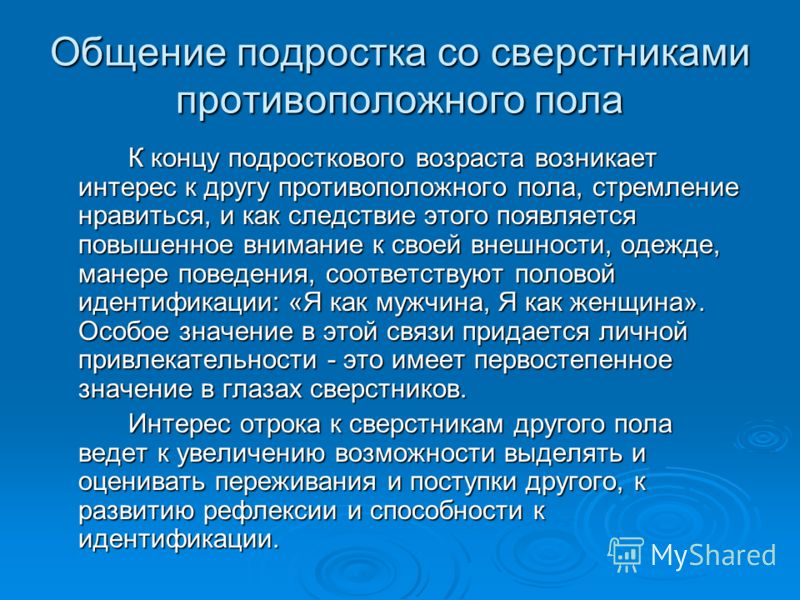 Общение подростка со сверстниками противоположного пола

К концу подросткового возраста возникает интерес к другу противоположного пола, стремление нравиться, и как следствие этого появляется повышенное внимание к своей внешности, одежде, манере поведения, соответствуют половой идентификации: «Я как мужчина, Я как женщина». Особое значение в этой связи придается личной привлекательности - это имеет первостепенное значение в глазах сверстников.

Интерес отрока к сверстникам другого пола ведет к увеличению возможности выделять и оценивать переживания и поступки другого, к развитию рефлексии и способности к идентификации.

MyShared